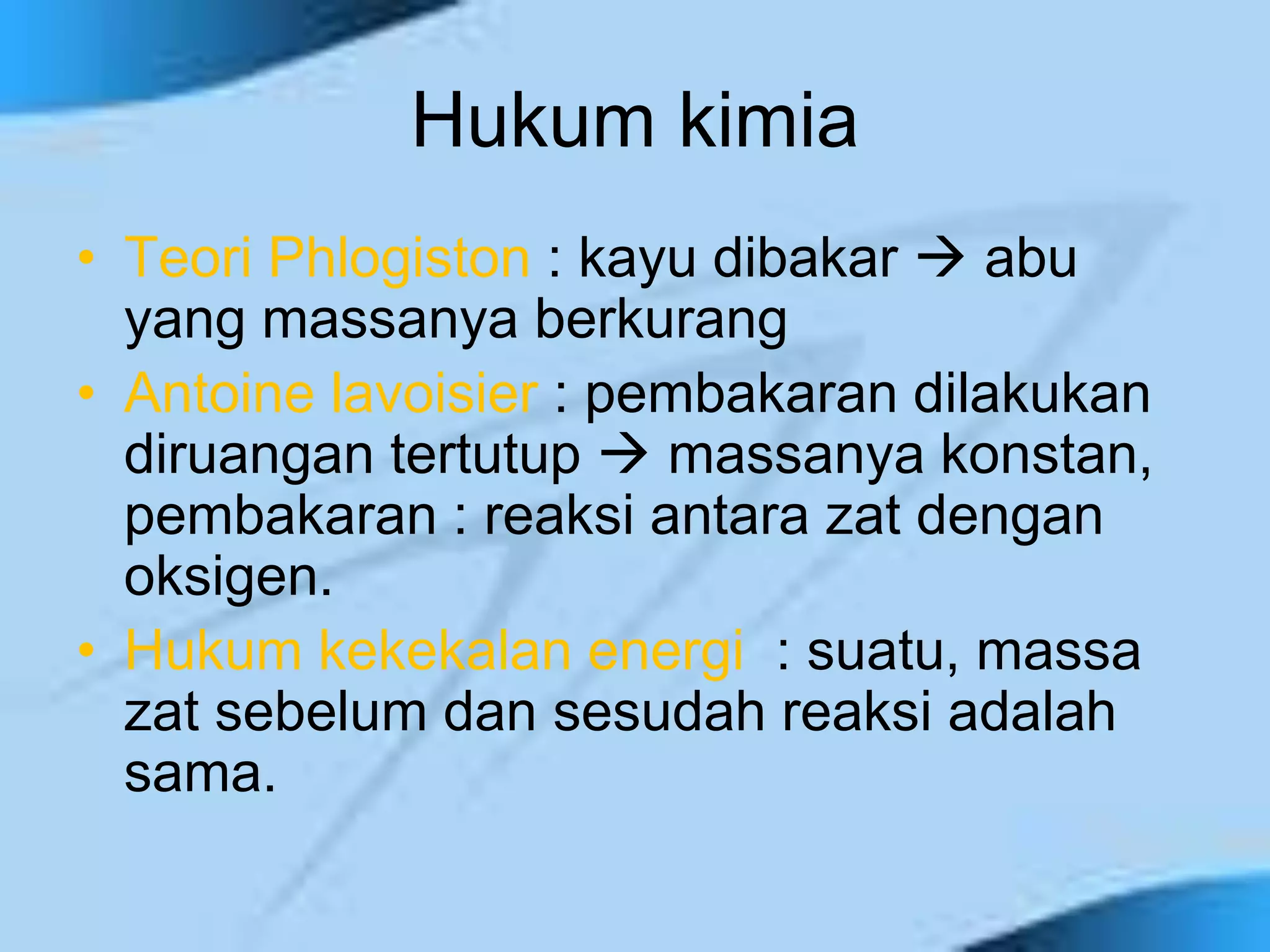 Hukum kimia

• Teori Phlogiston : kayu dibakar → abu yang massanya berkurang
• Antoine lavoisier : pembakaran dilakukan diruangan tertutup → massanya konstan, pembakaran : reaksi antara zat dengan oksigen.
• Hukum kekekalan energi : suatu, massa zat sebelum dan sesudah reaksi adalah sama.